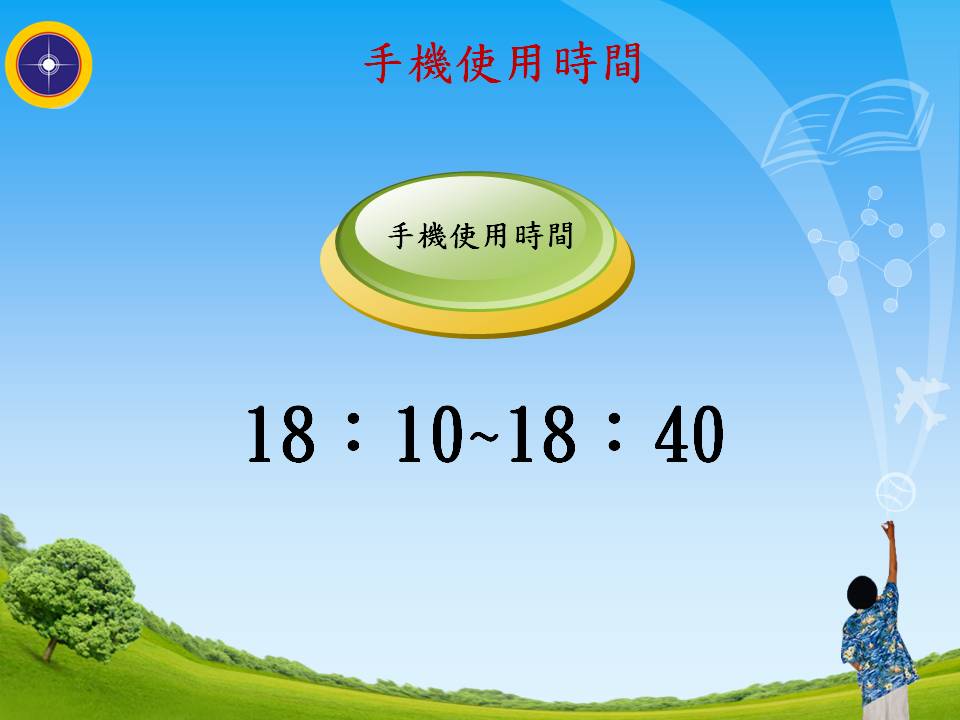 手機使用時間

手機使用時間

18：10~18：40